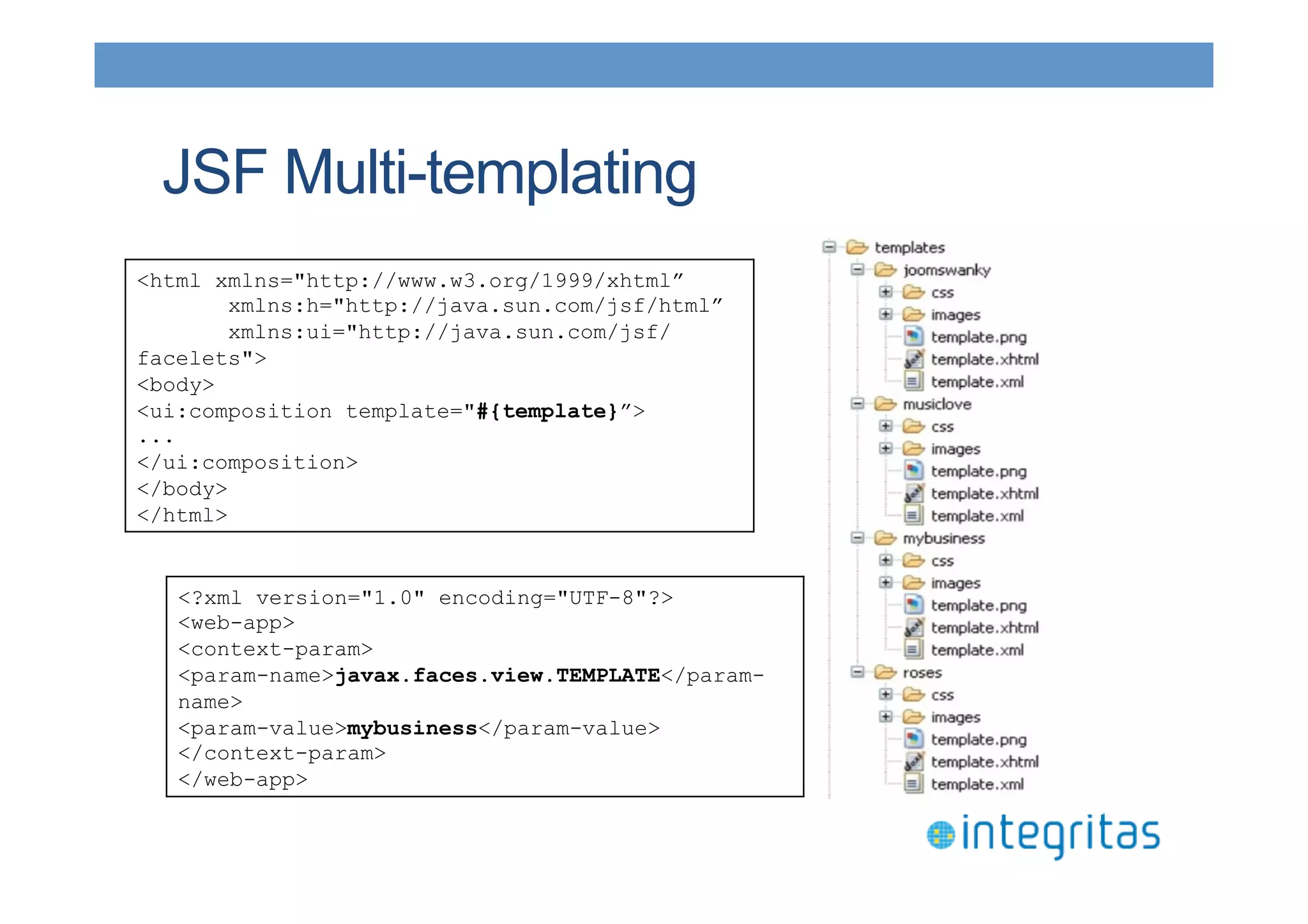 JSF Multi-templating

<html xmlns="http://www.w3.org/1999/xhtml”
xmlns:h="http://java.sun.com/jsf/html”
xmlns:ui="http://java.sun.com/jsf/facelets">
<body>
<ui:composition template="#{template}”>
...
</ui:composition>
</body>
</html>

<?xml version="1.0" encoding="UTF-8"?>
<web-app>
<context-param>
<param-name>javax.faces.view.TEMPLATE</param-name>
<param-value>mybusiness</param-value>
</context-param>
</web-app>

templates
joomswanky
css
images
template.png
template.xhtml
template.xml
musiclove
css
images
template.png
template.xhtml
template.xml
mybusiness
css
images
template.png
template.xhtml
template.xml
roses
css
images
template.png
template.xhtml
template.xml

integritas